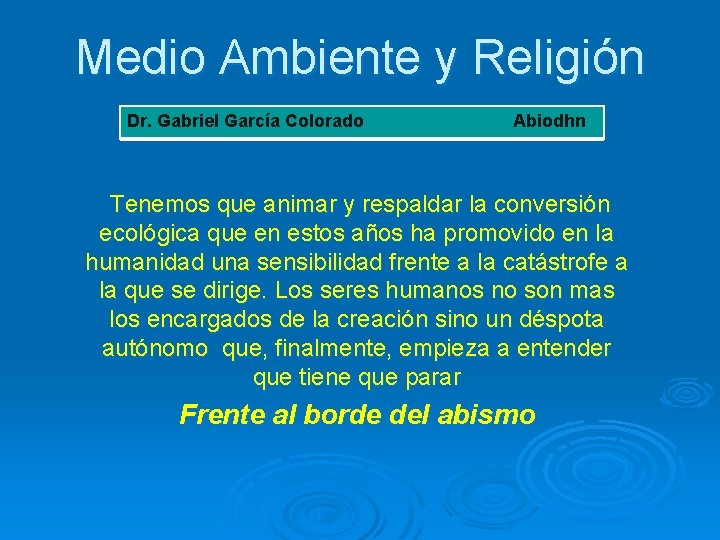 Medio Ambiente y Religión

Dr. Gabriel García Colorado Abiodhn

Tenemos que animar y respaldar la conversión ecológica que en estos años ha promovido en la humanidad una sensibilidad frente a la catástrofe a la que se dirige. Los seres humanos no son mas los encargados de la creación sino un déspota autónomo que, finalmente, empieza a entender que tiene que parar

Frente al borde del abismo